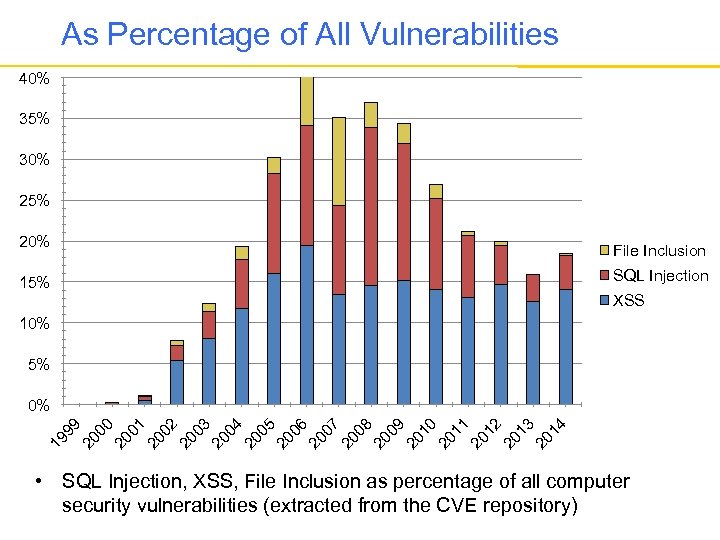 As Percentage of All Vulnerabilities

40%
35%
30%
25%
20%
15%
10%
5%
0%

1999 2000 2001 2002 2003 2004 2005 2006 2007 2008 2009 2010 2011 2012 2013 2014

File Inclusion
SQL Injection
XSS

• SQL Injection, XSS, File Inclusion as percentage of all computer security vulnerabilities (extracted from the CVE repository)